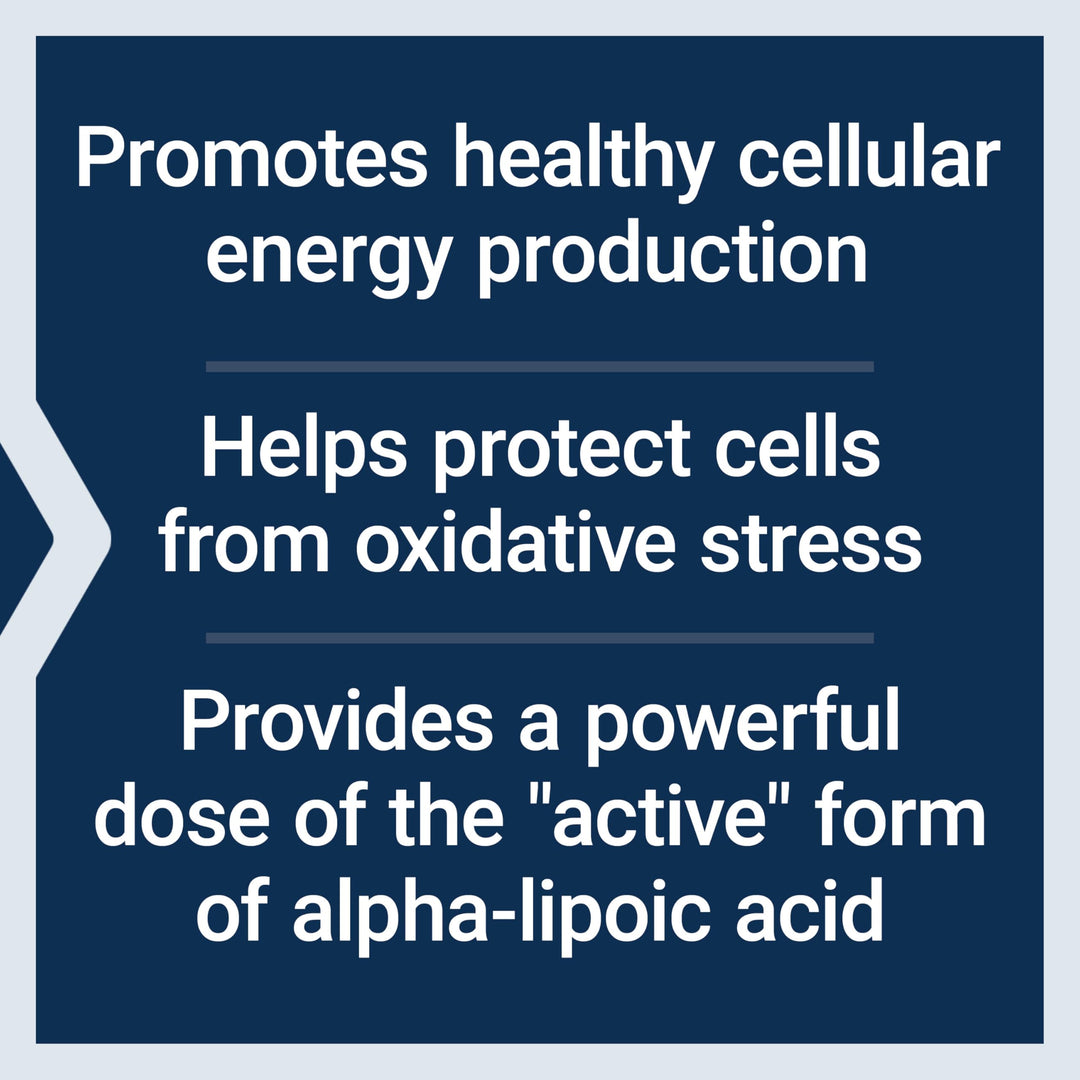 Promotes healthy cellular energy production

Helps protect cells from oxidative stress

Provides a powerful dose of the "active" form of alpha-lipoic acid